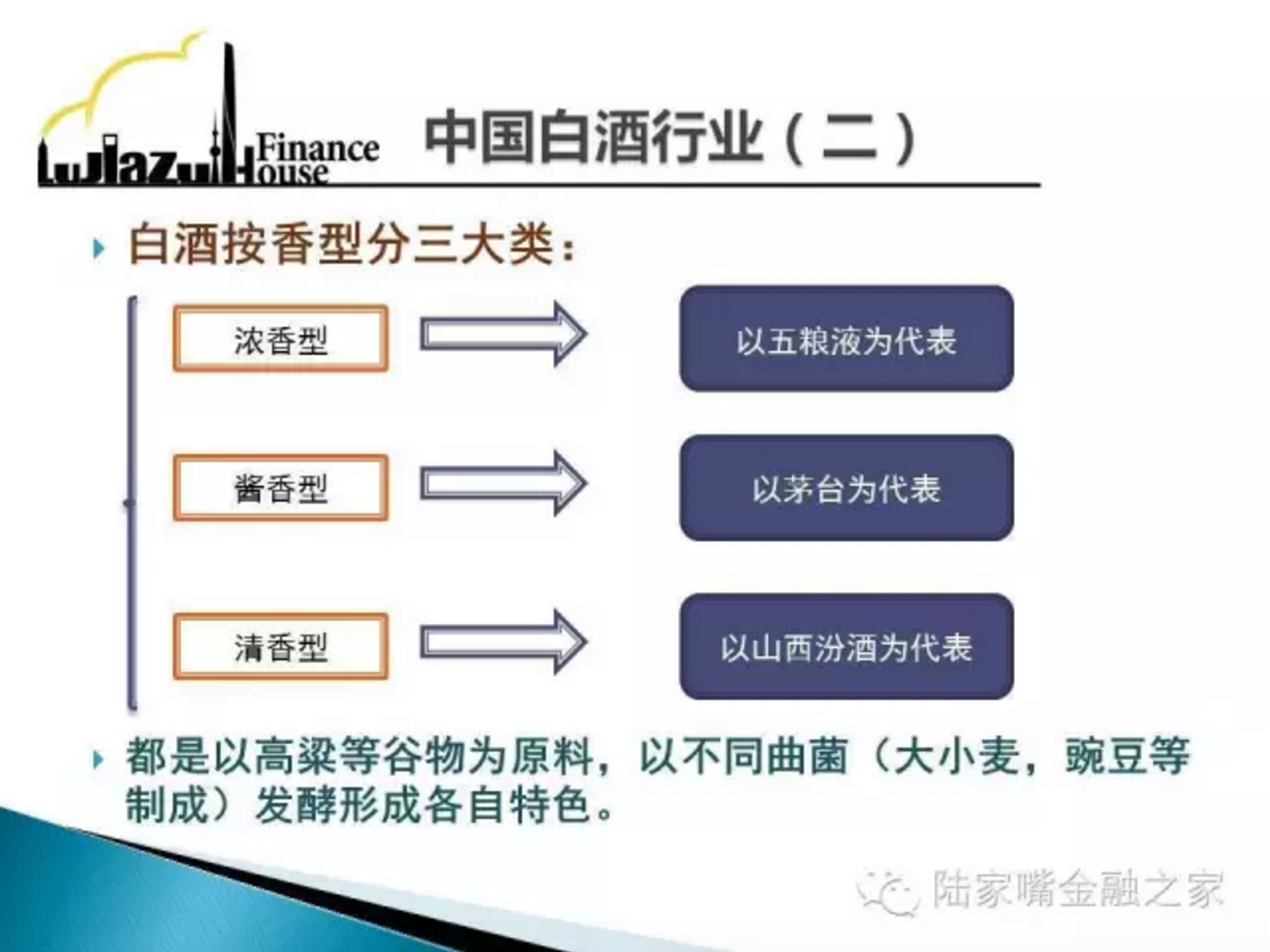 LuJiazui Finance House

中国白酒行业（二）

白酒按香型分三大类：

浓香型

以五粮液为代表

酱香型

以茅台为代表

清香型

以山西汾酒为代表

都是以高粱等谷物为原料，以不同曲菌（大小麦，豌豆等制成）发酵形成各自特色。

陆家嘴金融之家